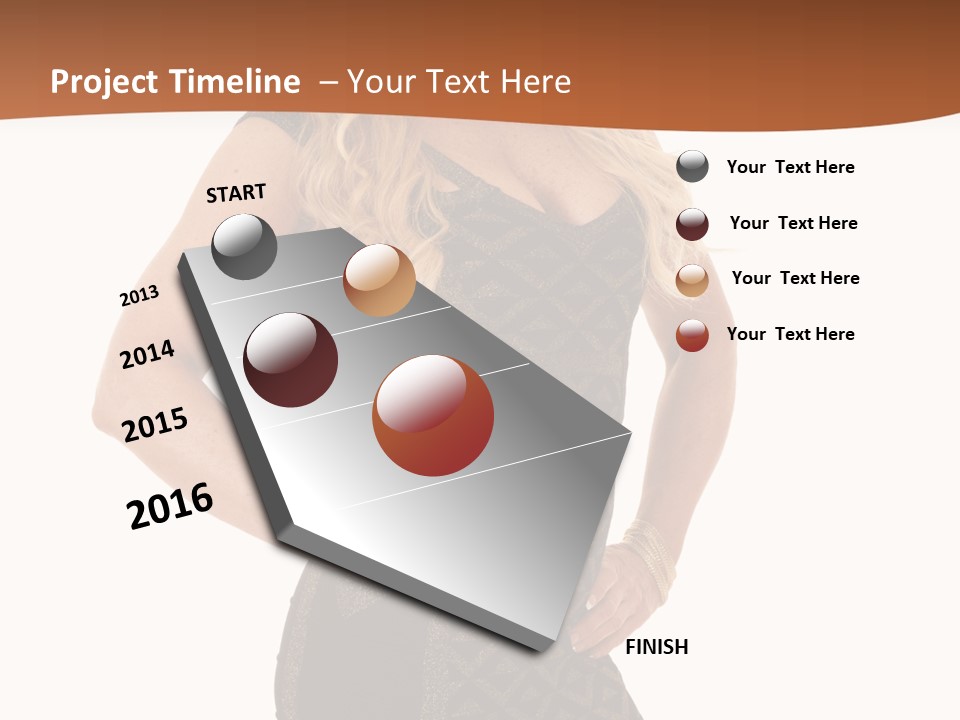 Project Timeline – Your Text Here

START

2013

2014

2015

2016

FINISH

Your Text Here

Your Text Here

Your Text Here

Your Text Here